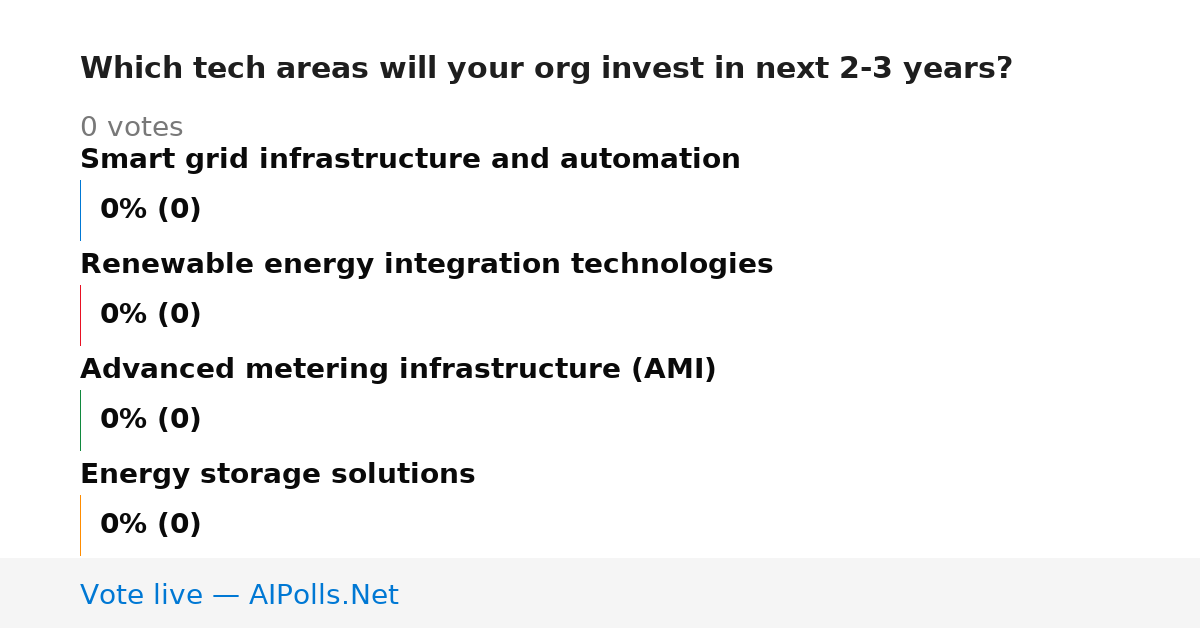 Which tech areas will your org invest in next 2-3 years?

0 votes

Smart grid infrastructure and automation

0% (0)

Renewable energy integration technologies

0% (0)

Advanced metering infrastructure (AMI)

0% (0)

Energy storage solutions

0% (0)

Vote live — AIPolls.Net